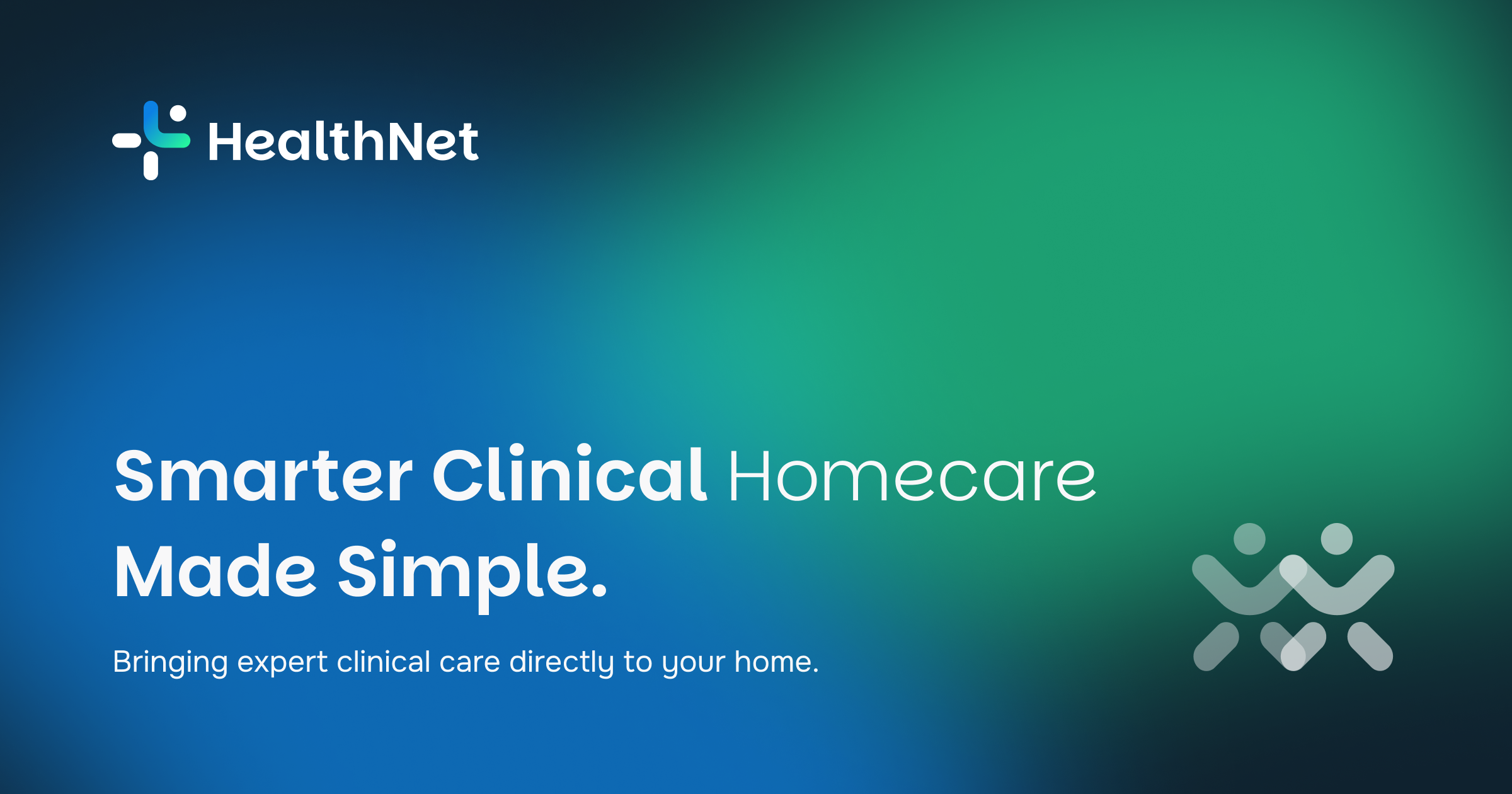 HealthNet

Smarter Clinical Homecare Made Simple.

Bringing expert clinical care directly to your home.